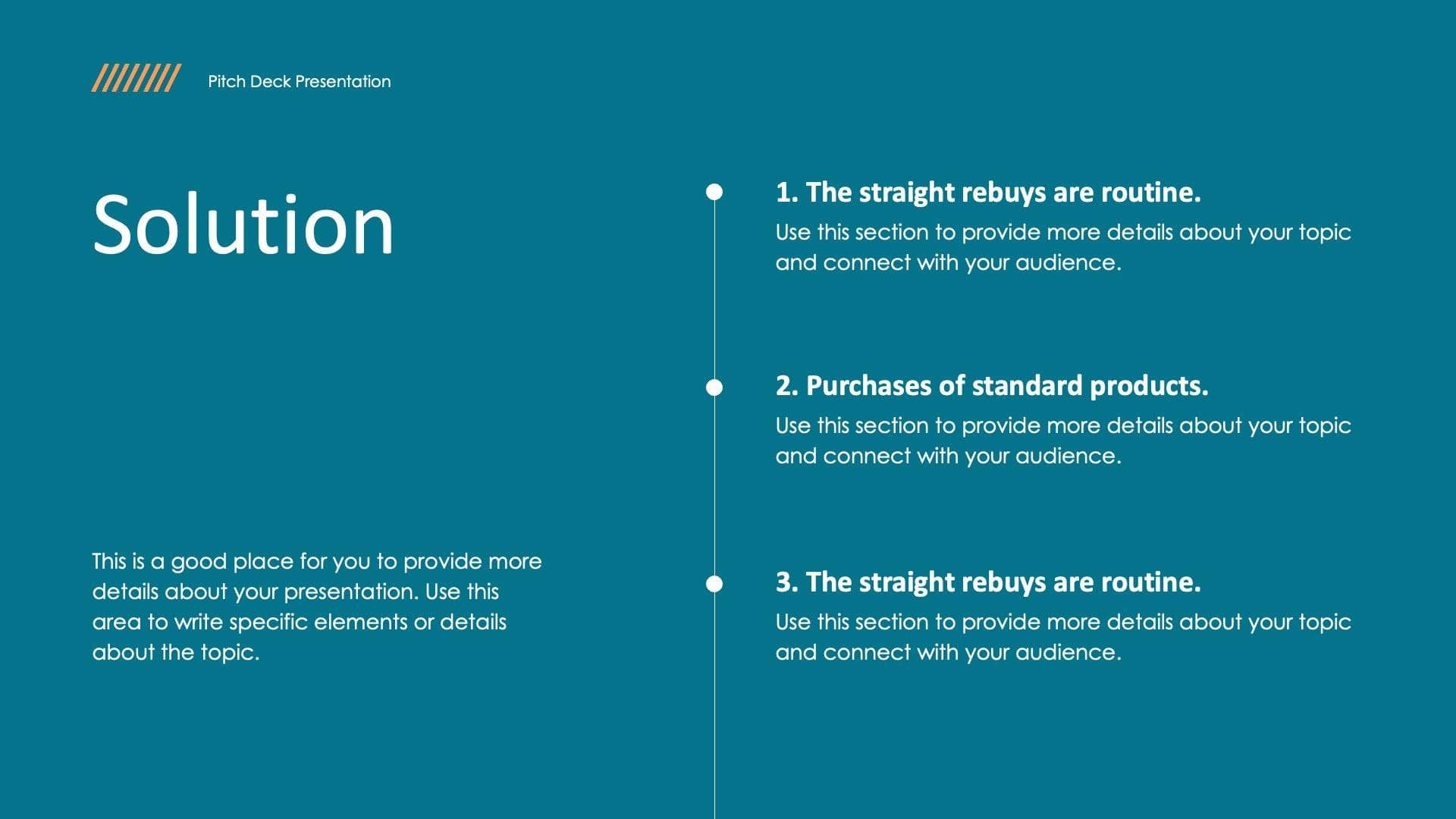 Pitch Deck Presentation

Solution

This is a good place for you to provide more details about your presentation. Use this area to write specific elements or details about the topic.

1. The straight rebuys are routine.

Use this section to provide more details about your topic and connect with your audience.

2. Purchases of standard products.

Use this section to provide more details about your topic and connect with your audience.

3. The straight rebuys are routine.

Use this section to provide more details about your topic and connect with your audience.